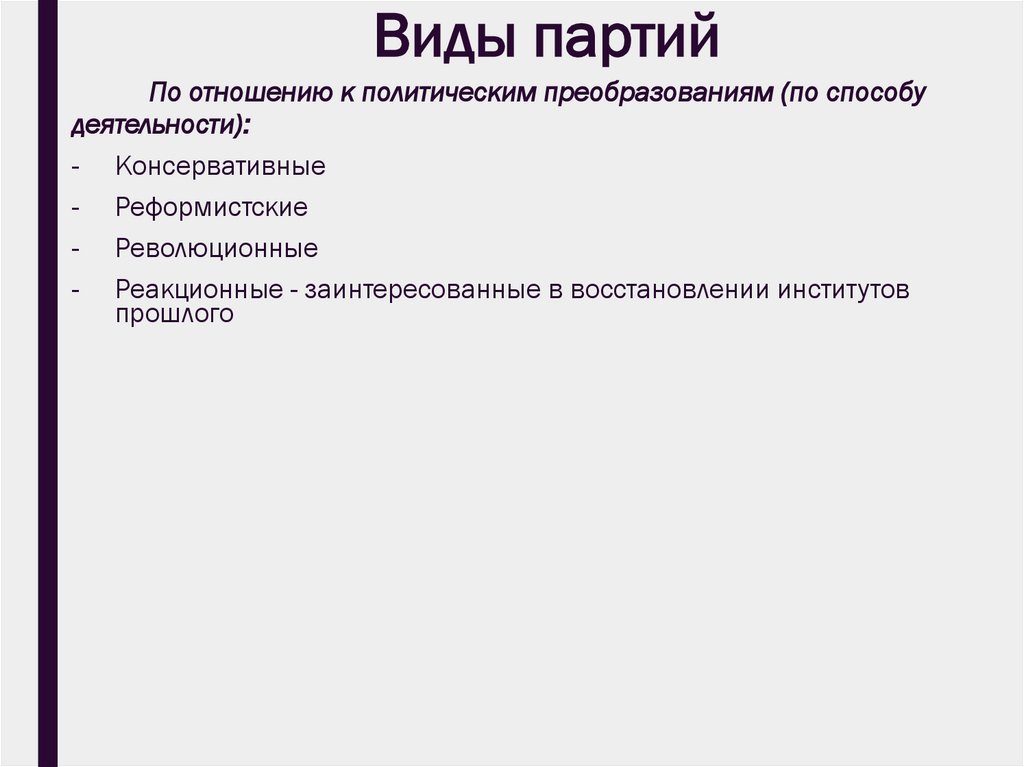 Виды партий

По отношению к политическим преобразованиям (по способу деятельности):

- Консервативные
- Реформистские
- Революционные
- Реакционные - заинтересованные в восстановлении институтов прошлого